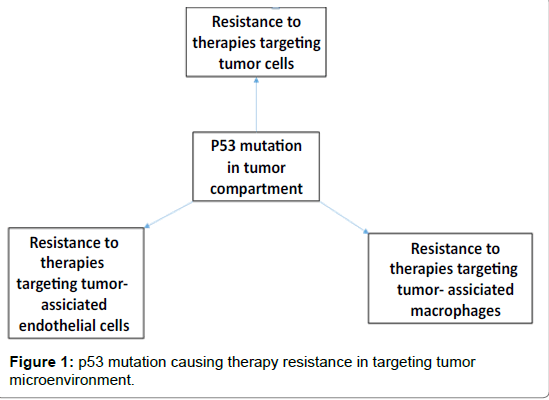 Resistance to therapies targeting tumor cells

P53 mutation in tumor compartment

Resistance to therapies targeting tumor-assiciated endothelial cells

Resistance to therapies targeting tumor- assiciated macrophages

**Figure 1:** p53 mutation causing therapy resistance in targeting tumor microenvironment.